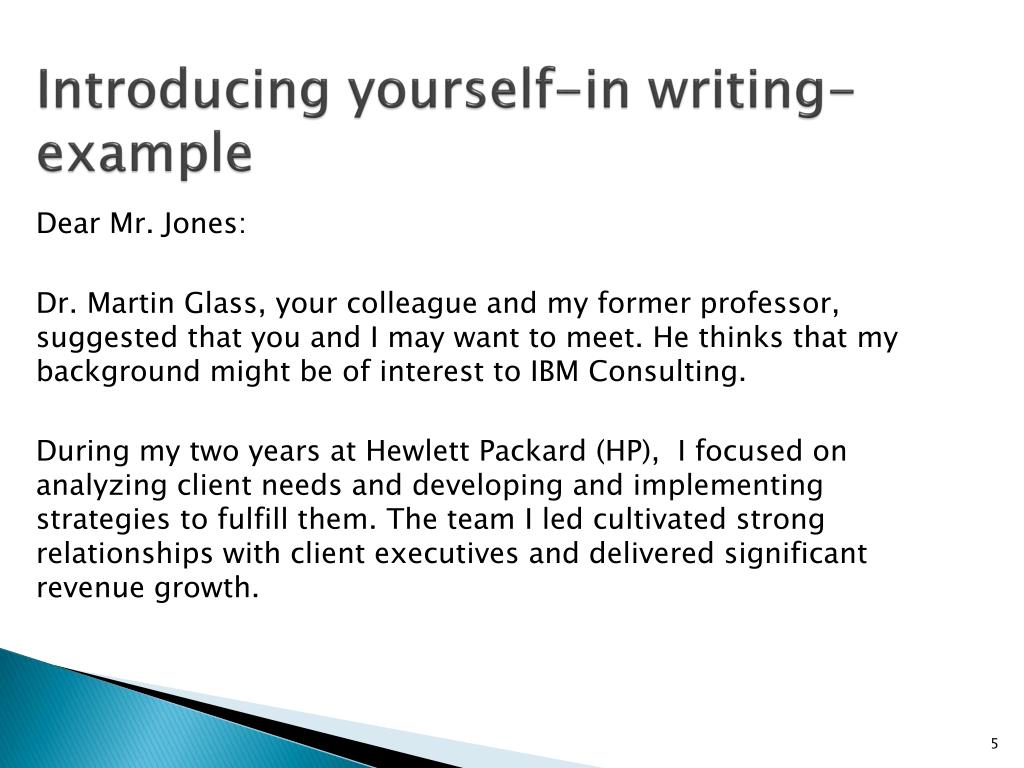 Introducing yourself-in writing-example

Dear Mr. Jones:

Dr. Martin Glass, your colleague and my former professor, suggested that you and I may want to meet. He thinks that my background might be of interest to IBM Consulting.

During my two years at Hewlett Packard (HP),  I focused on analyzing client needs and developing and implementing strategies to fulfill them. The team I led cultivated strong relationships with client executives and delivered significant revenue growth.

5